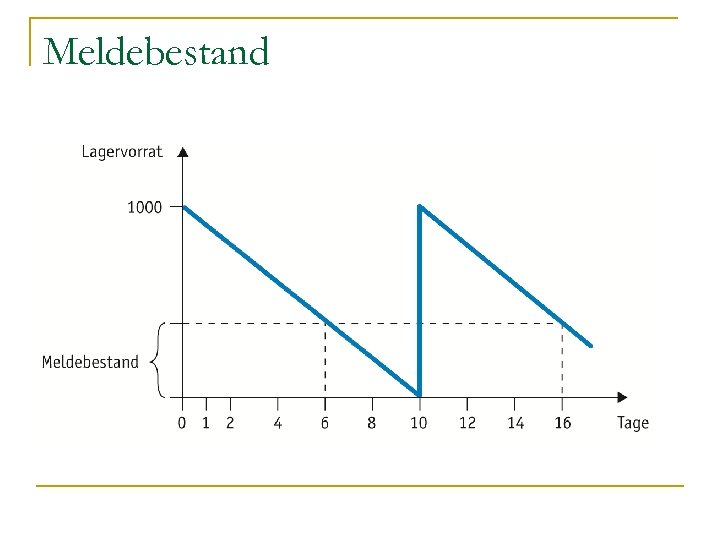 Meldebestand

Lagervorrat

1000

Meldebestand

0 1 2 4 6 8 10 12 14 16 Tage